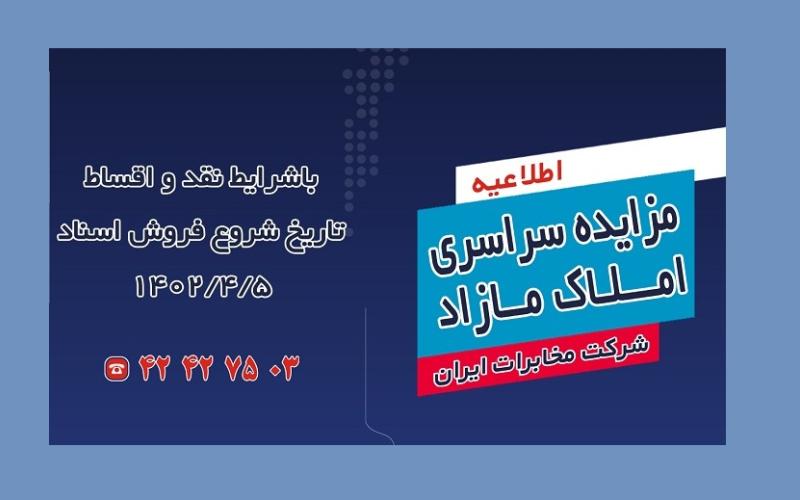 اطلاعیه
مزایده سراسری
املاک مازاد
شرکت مخابرات ایران

باشرایط نقد و اقساط
تاریخ شروع فروش اسناد
۱۴۰۲/۴/۵

۴۲ ۴۲ ۷۵ ۰۳